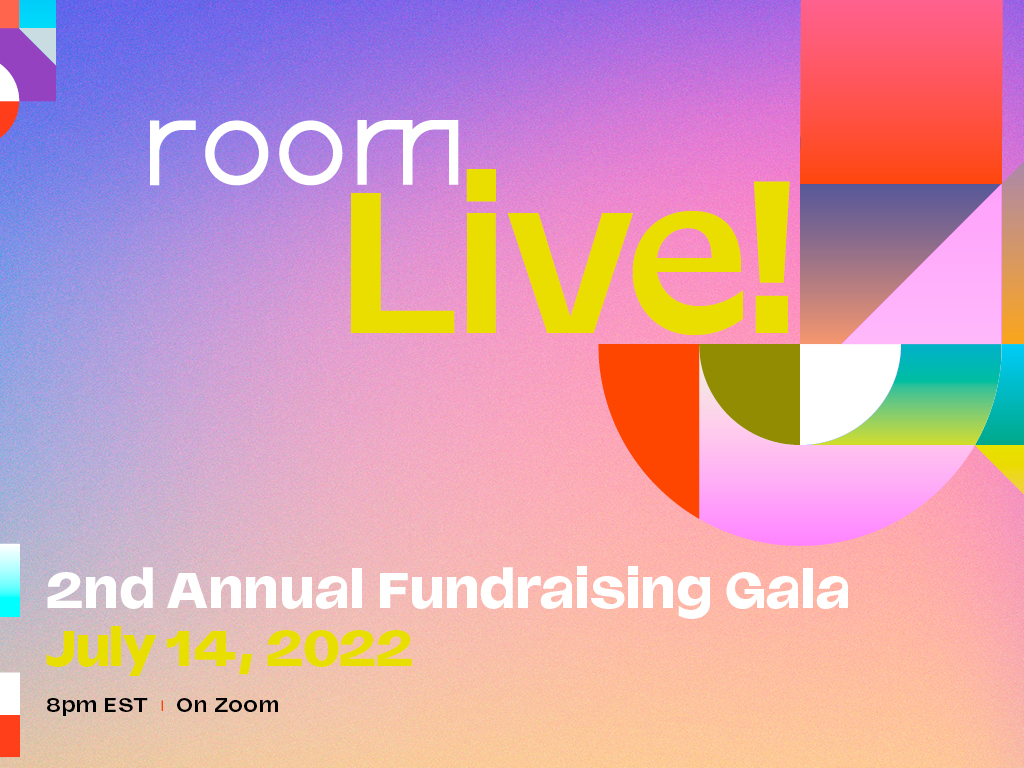 room
Live!

2nd Annual Fundraising Gala
July 14, 2022

8pm EST | On Zoom